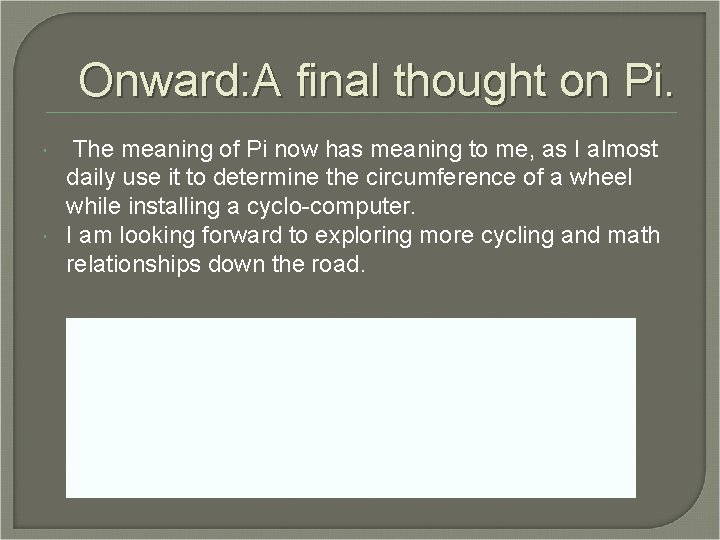 Onward:A final thought on Pi.

The meaning of Pi now has meaning to me, as I almost daily use it to determine the circumference of a wheel while installing a cyclo-computer.

I am looking forward to exploring more cycling and math relationships down the road.